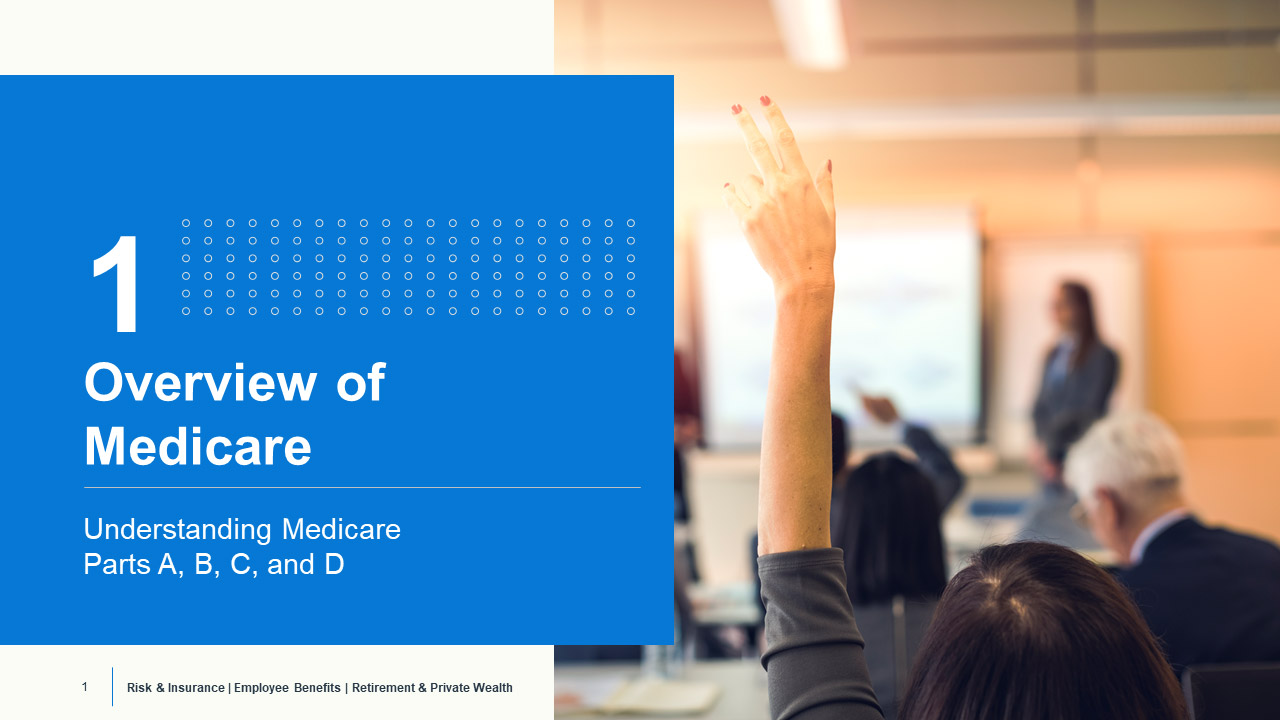 1

Overview of Medicare

Understanding Medicare Parts A, B, C, and D

1 Risk & Insurance | Employee Benefits | Retirement & Private Wealth